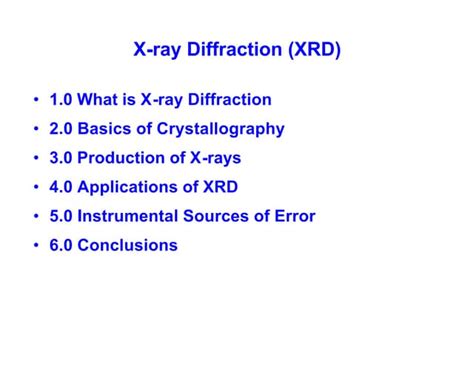 X-ray Diffraction (XRD)

• 1.0 What is X-ray Diffraction
• 2.0 Basics of Crystallography
• 3.0 Production of X-rays
• 4.0 Applications of XRD
• 5.0 Instrumental Sources of Error
• 6.0 Conclusions